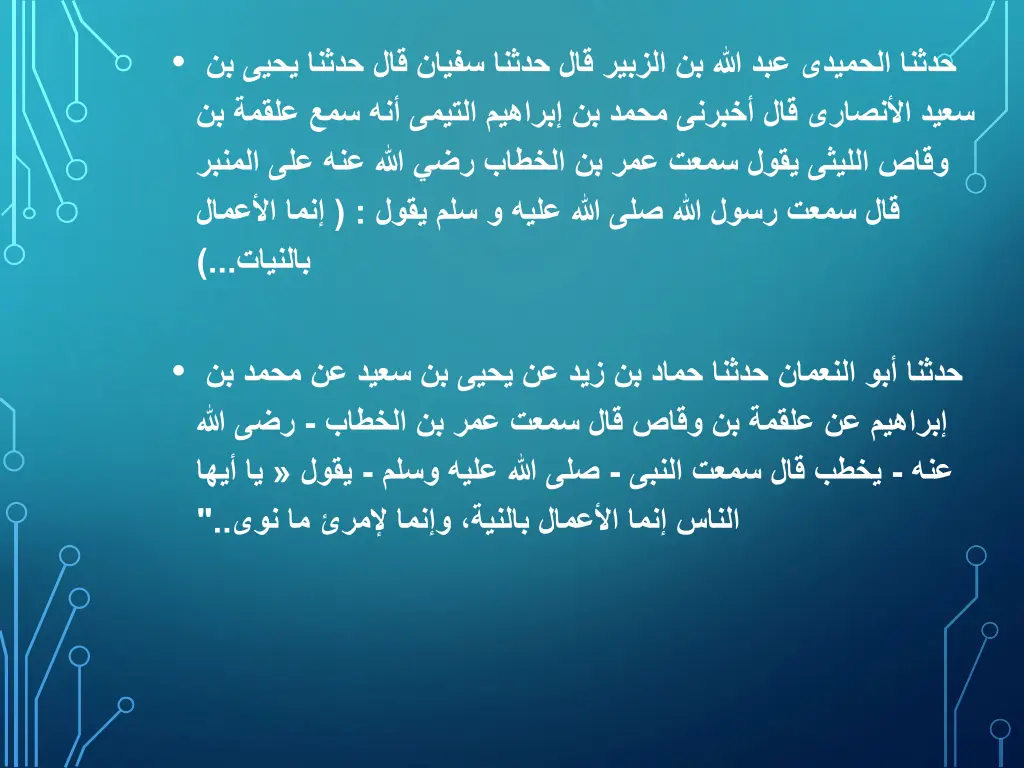 • حدثنا الحميدى عبد الله بن الزبير قال حدثنا سفيان قال حدثنا يحيى بن سعيد الأنصارى قال أخبرنى محمد بن إبراهيم التيمى أنه سمع علقمة بن وقاص الليثى يقول سمعت عمر بن الخطاب رضي الله عنه على المنبر قال سمعت رسول الله صلى الله عليه و سلم يقول : ( إنما الأعمال بالنيات...)

• حدثنا أبو النعمان حدثنا حماد بن زيد عن يحيى بن سعيد عن محمد بن إبراهيم عن علقمة بن وقاص قال سمعت عمر بن الخطاب - رضى الله عنه - يخطب قال سمعت النبى - صلى الله عليه وسلم - يقول « يا أيها الناس إنما الأعمال بالنية، وإنما لإمرئ ما نوى.."